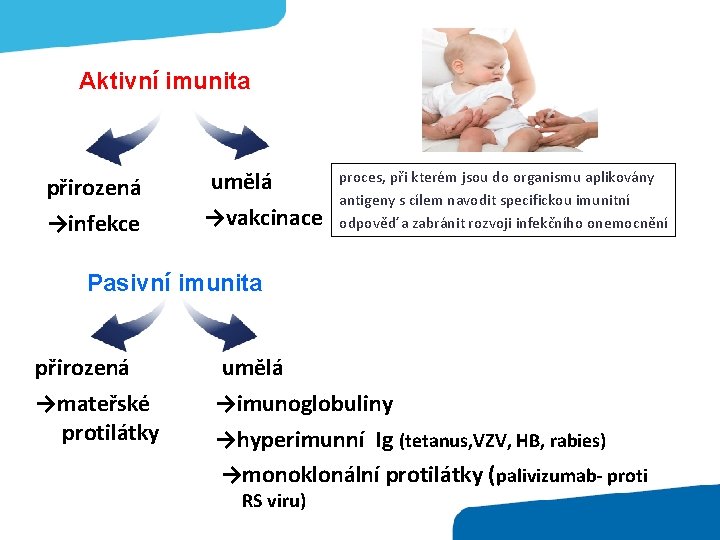 Aktivní imunita

přirozená
→infekce

umělá
→vakcinace

proces, při kterém jsou do organismu aplikovány antigeny s cílem navodit specifickou imunitní odpověď a zabránit rozvoji infekčního onemocnění

Pasivní imunita

přirozená
→mateřské protilátky

umělá
→imunoglobuliny
→hyperimunní Ig (tetanus,VZV, HB, rabies)
→monoklonální protilátky (palivizumab- proti RS viru)